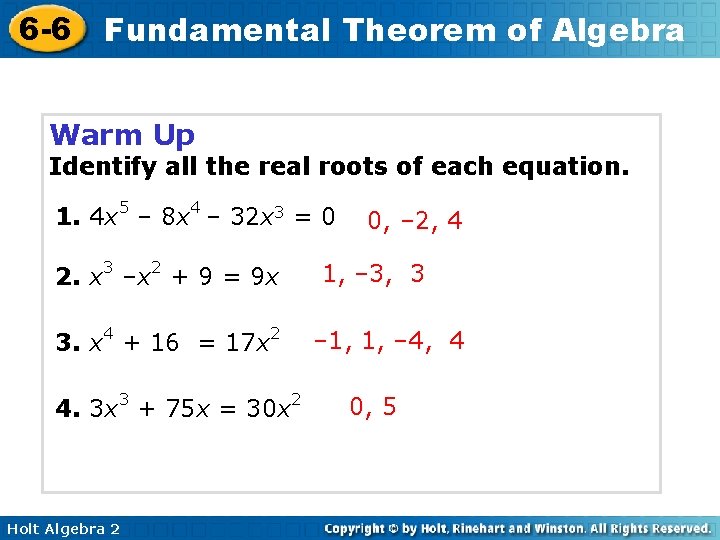 6-6 Fundamental Theorem of Algebra

Warm Up
Identify all the real roots of each equation.

1. $4x^5 - 8x^4 - 32x^3 = 0$ 0, –2, 4

2. $x^3 - x^2 + 9 = 9x$ 1, –3, 3

3. $x^4 + 16 = 17x^2$ –1, 1, –4, 4

4. $3x^3 + 75x = 30x^2$ 0, 5

Holt Algebra 2

Copyright © by Holt, Rinehart and Winston. All Rights Reserved.